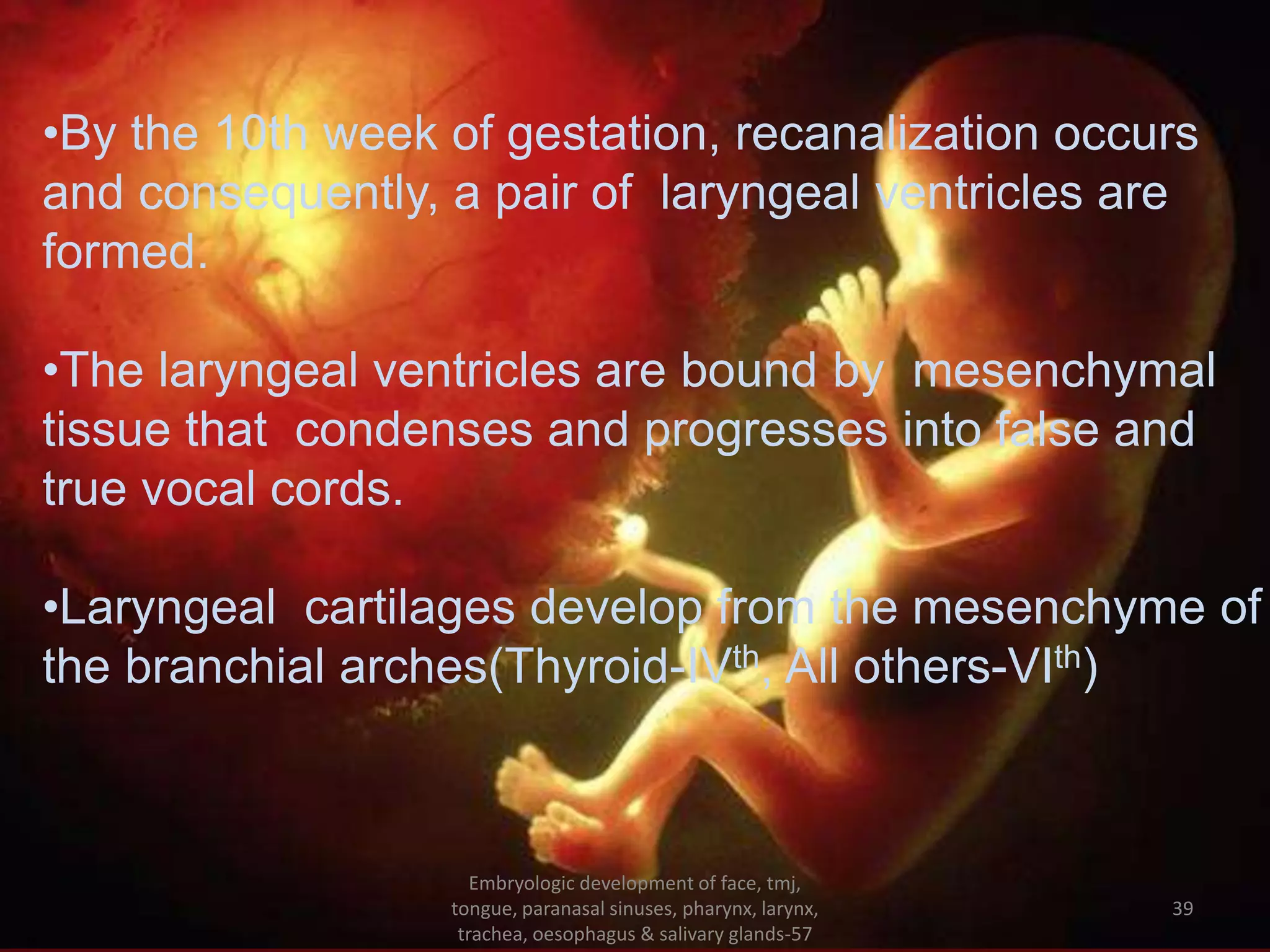 •By the 10th week of gestation, recanalization occurs and consequently, a pair of laryngeal ventricles are formed.

•The laryngeal ventricles are bound by mesenchymal tissue that condenses and progresses into false and true vocal cords.

•Laryngeal cartilages develop from the mesenchyme of the branchial arches(Thyroid-IV$^{th}$, All others-VI$^{th}$)

Embryologic development of face, tmj, tongue, paranasal sinuses, pharynx, larynx, trachea, oesophagus & salivary glands-57

39